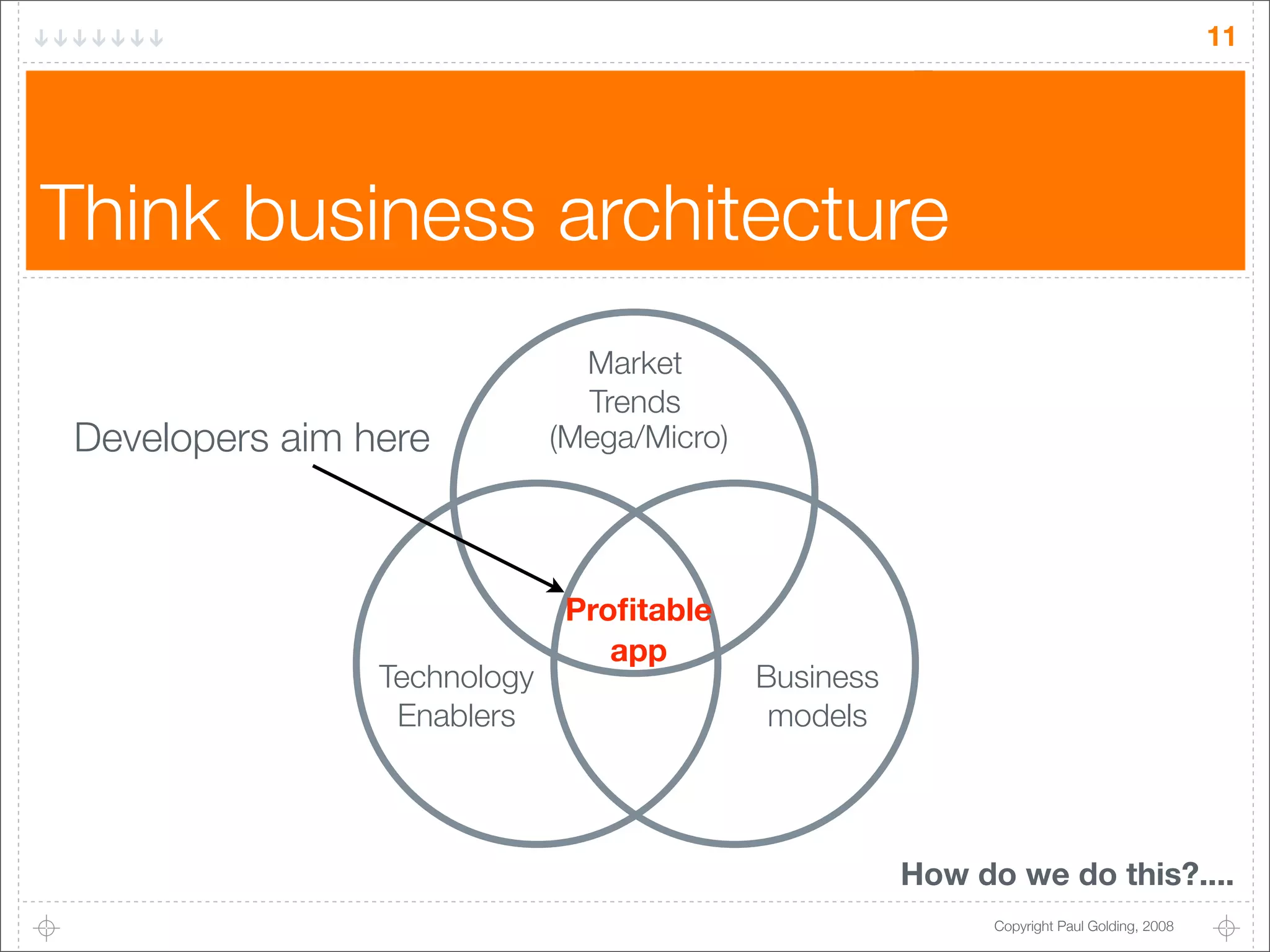 11

Think business architecture

Developers aim here

Market Trends (Mega/Micro)

Profitable app

Technology Enablers

Business models

How do we do this?....

Copyright Paul Golding, 2008